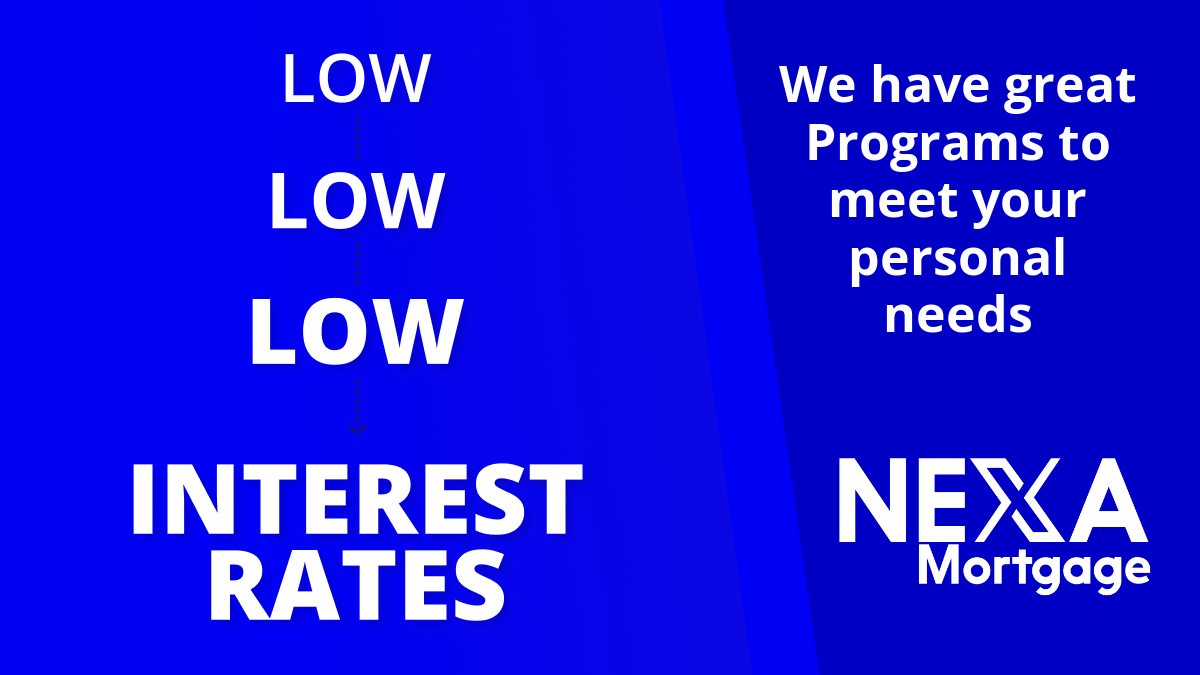 LOW

LOW

LOW

INTEREST RATES

We have great Programs to meet your personal needs

NEXA Mortgage